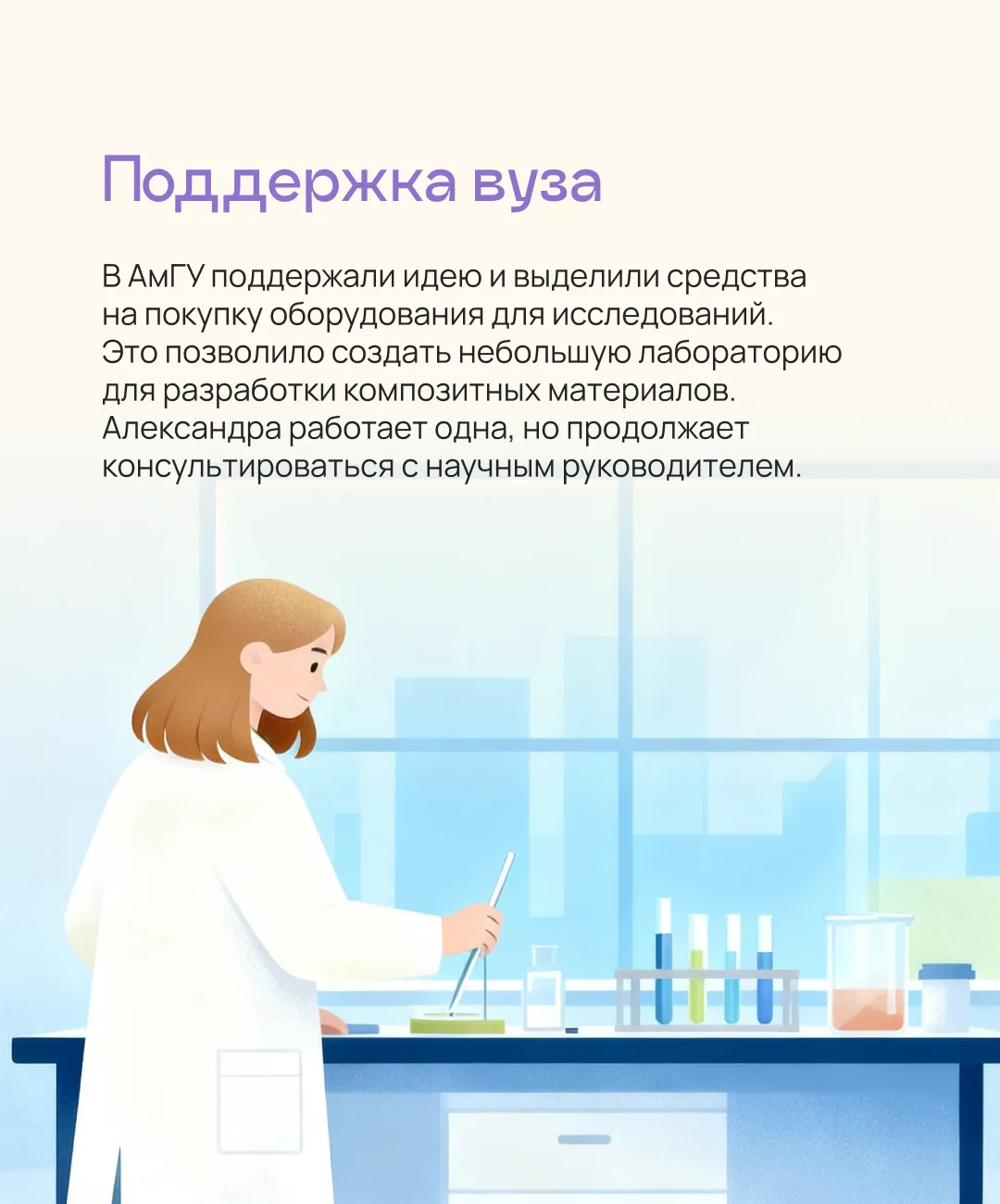 Поддержка вуза

В АмГУ поддержали идею и выделили средства на покупку оборудования для исследований. Это позволило создать небольшую лабораторию для разработки композитных материалов. Александра работает одна, но продолжает консультироваться с научным руководителем.